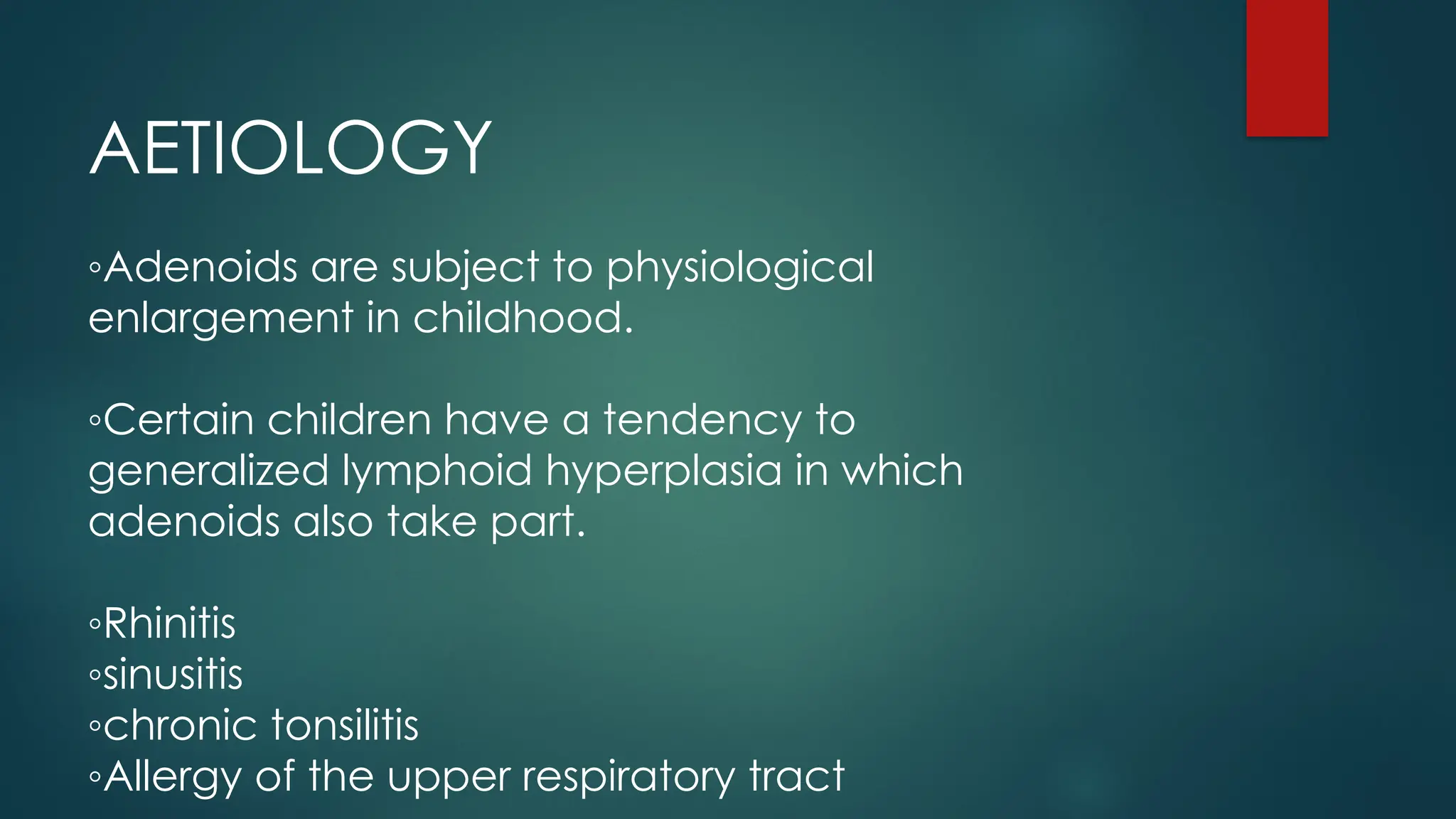 AETIOLOGY

◦Adenoids are subject to physiological enlargement in childhood.

◦Certain children have a tendency to generalized lymphoid hyperplasia in which adenoids also take part.

◦Rhinitis
◦sinusitis
◦chronic tonsilitis
◦Allergy of the upper respiratory tract